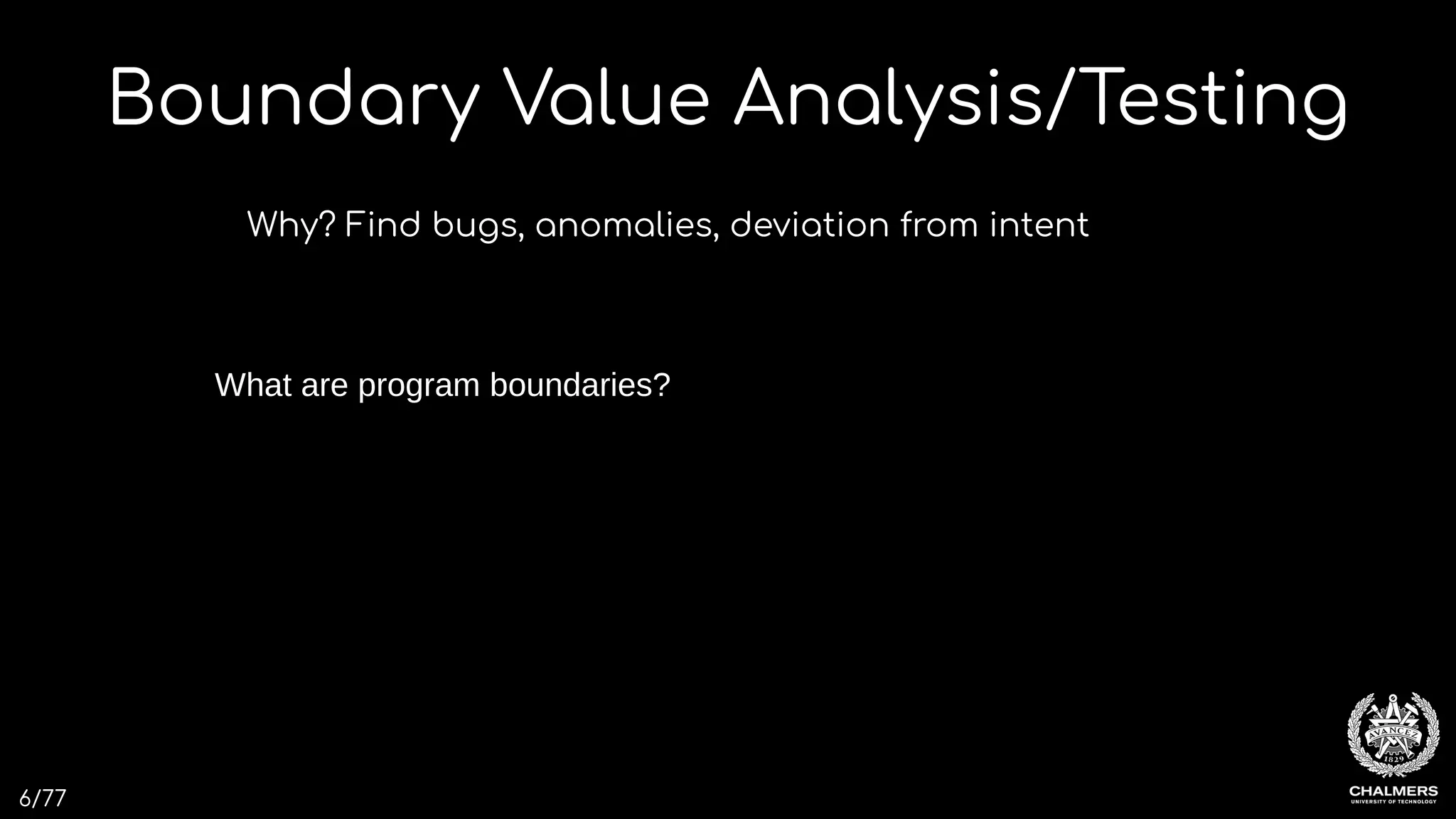 Boundary Value Analysis/Testing

Why? Find bugs, anomalies, deviation from intent

What are program boundaries?

6/77

AVANCEZ
1829
CHALMERS
UNIVERSITY OF TECHNOLOGY